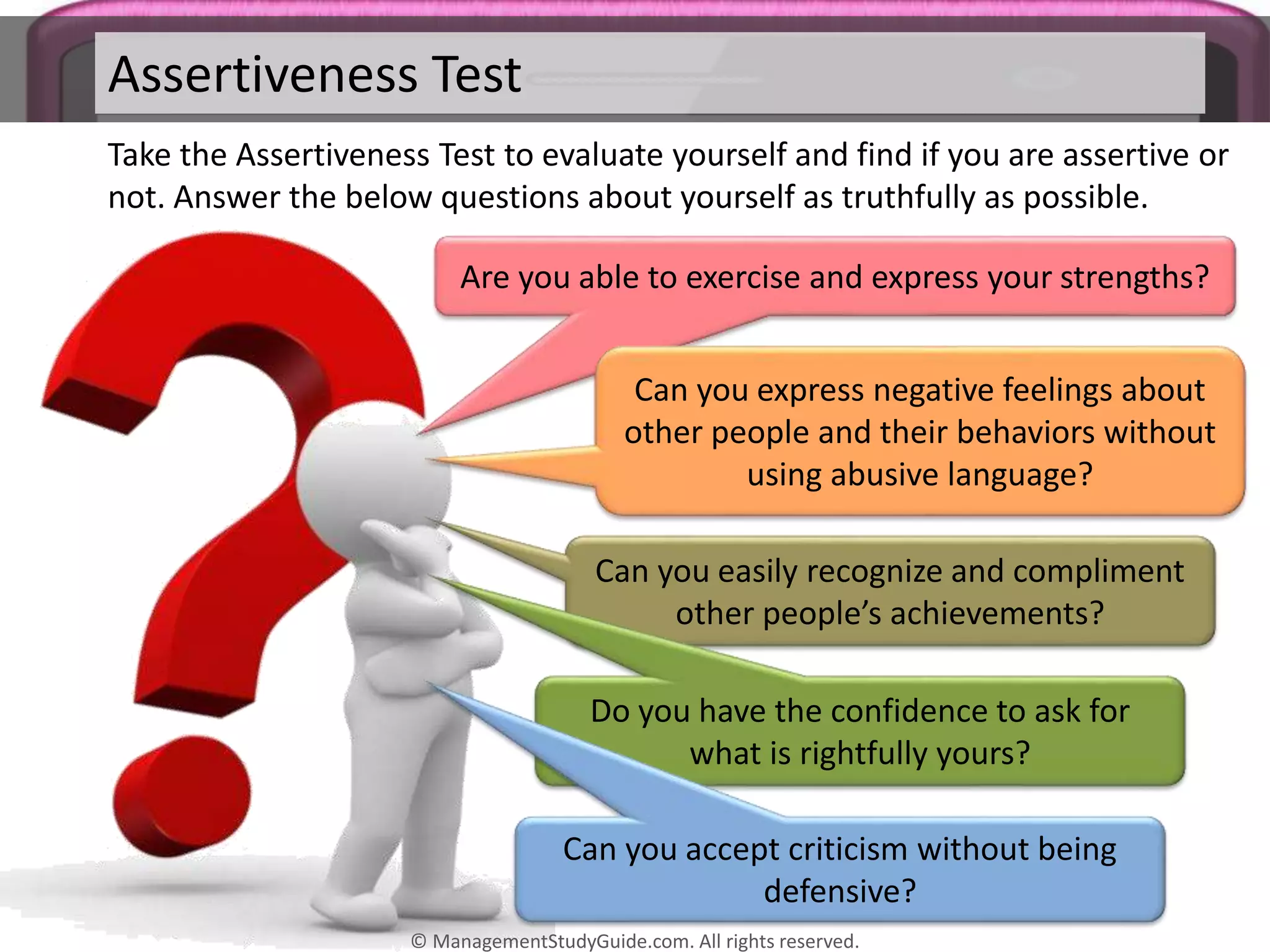 Assertiveness Test

Take the Assertiveness Test to evaluate yourself and find if you are assertive or not. Answer the below questions about yourself as truthfully as possible.

Are you able to exercise and express your strengths?

Can you express negative feelings about other people and their behaviors without using abusive language?

Can you easily recognize and compliment other people’s achievements?

Do you have the confidence to ask for what is rightfully yours?

Can you accept criticism without being defensive?

© ManagementStudyGuide.com. All rights reserved.